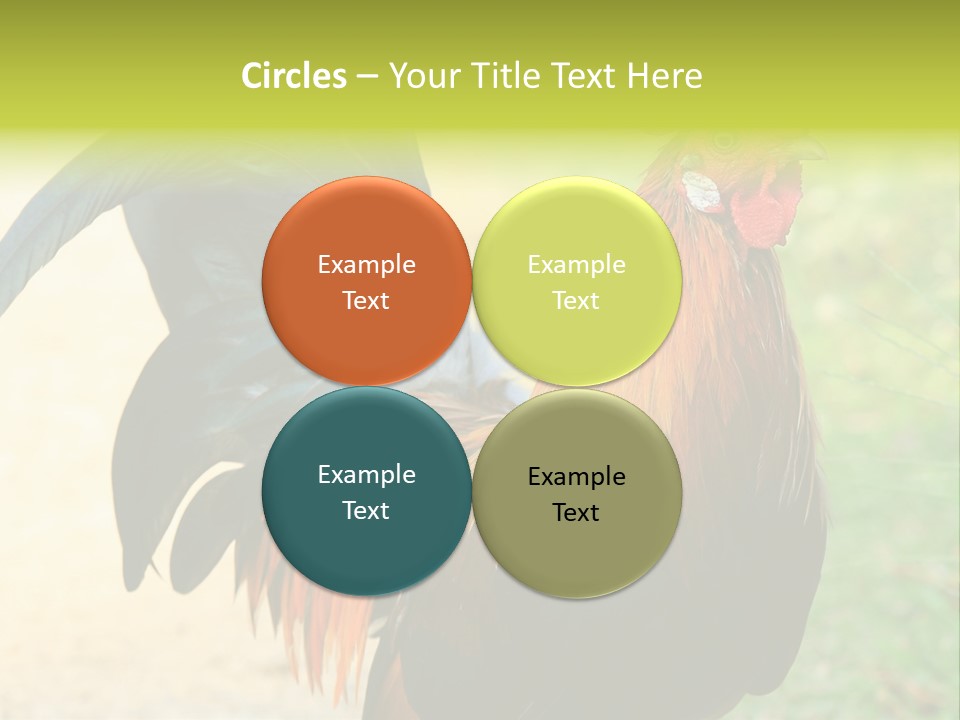 Circles – Your Title Text Here

Example Text

Example Text

Example Text

Example Text